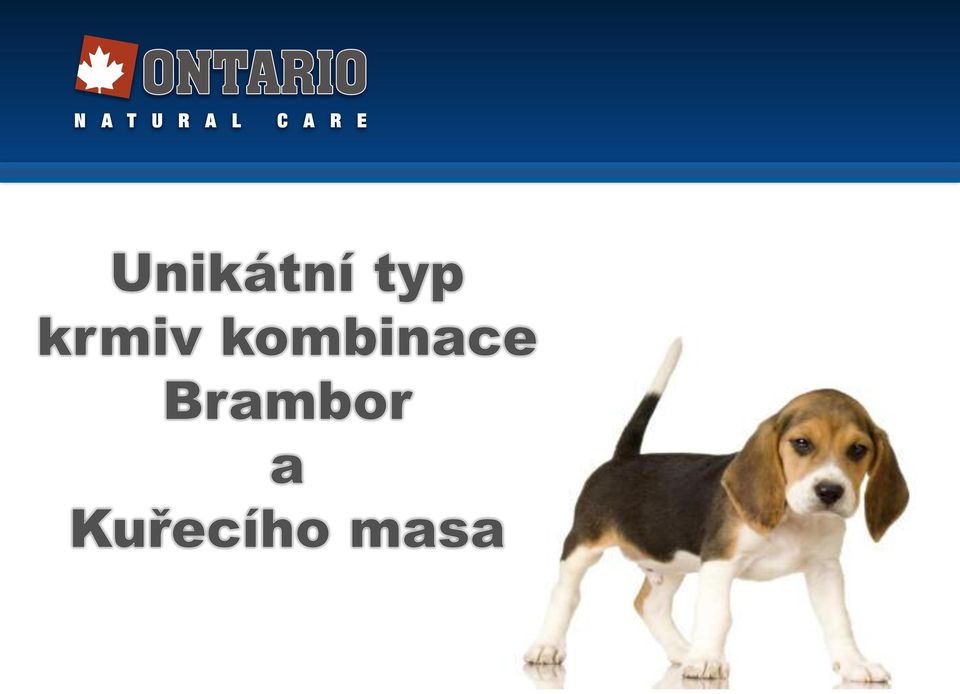 ONTARIO
NATURAL CARE

Unikátní typ krmiv kombinace Brambor a Kuřecího masa